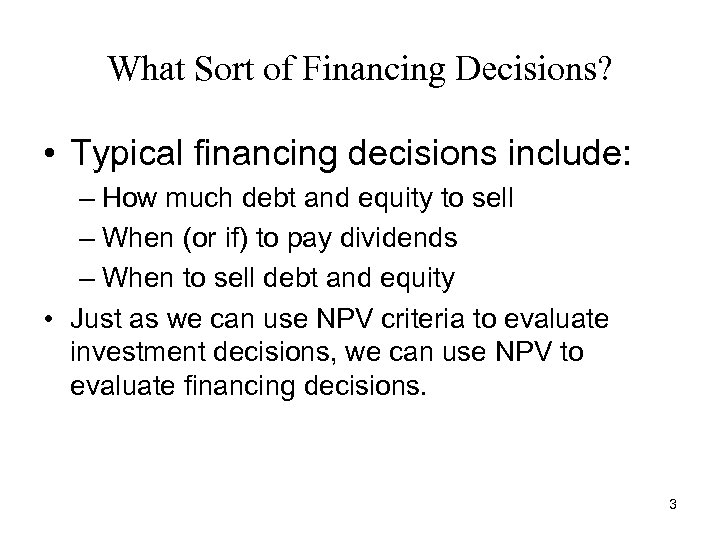 What Sort of Financing Decisions?

• Typical financing decisions include:
– How much debt and equity to sell
– When (or if) to pay dividends
– When to sell debt and equity
• Just as we can use NPV criteria to evaluate investment decisions, we can use NPV to evaluate financing decisions.

3